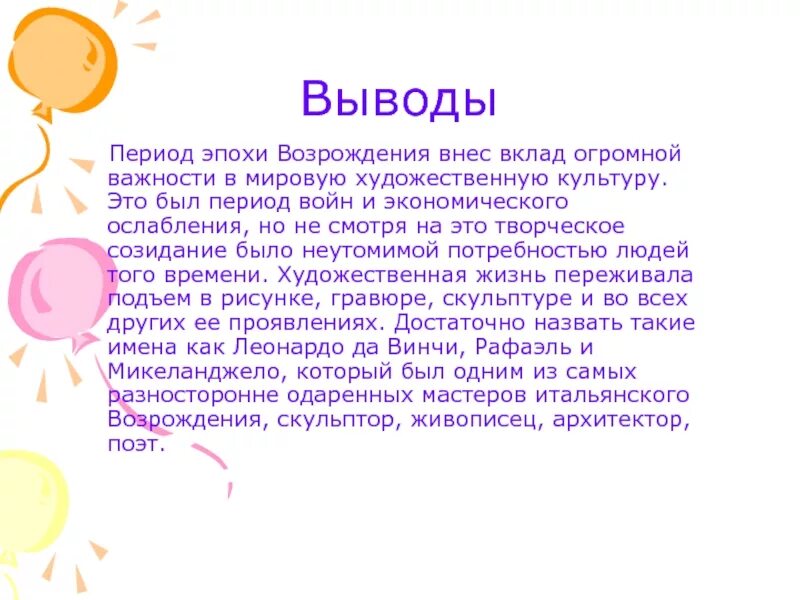 Выводы

Период эпохи Возрождения внес вклад огромной важности в мировую художественную культуру. Это был период войн и экономического ослабления, но не смотря на это творческое созидание было неутомимой потребностью людей того времени. Художественная жизнь переживала подъем в рисунке, гравюре, скульптуре и во всех других ее проявлениях. Достаточно назвать такие имена как Леонардо да Винчи, Рафаэль и Микеланджело, который был одним из самых разносторонне одаренных мастеров итальянского Возрождения, скульптор, живописец, архитектор, поэт.